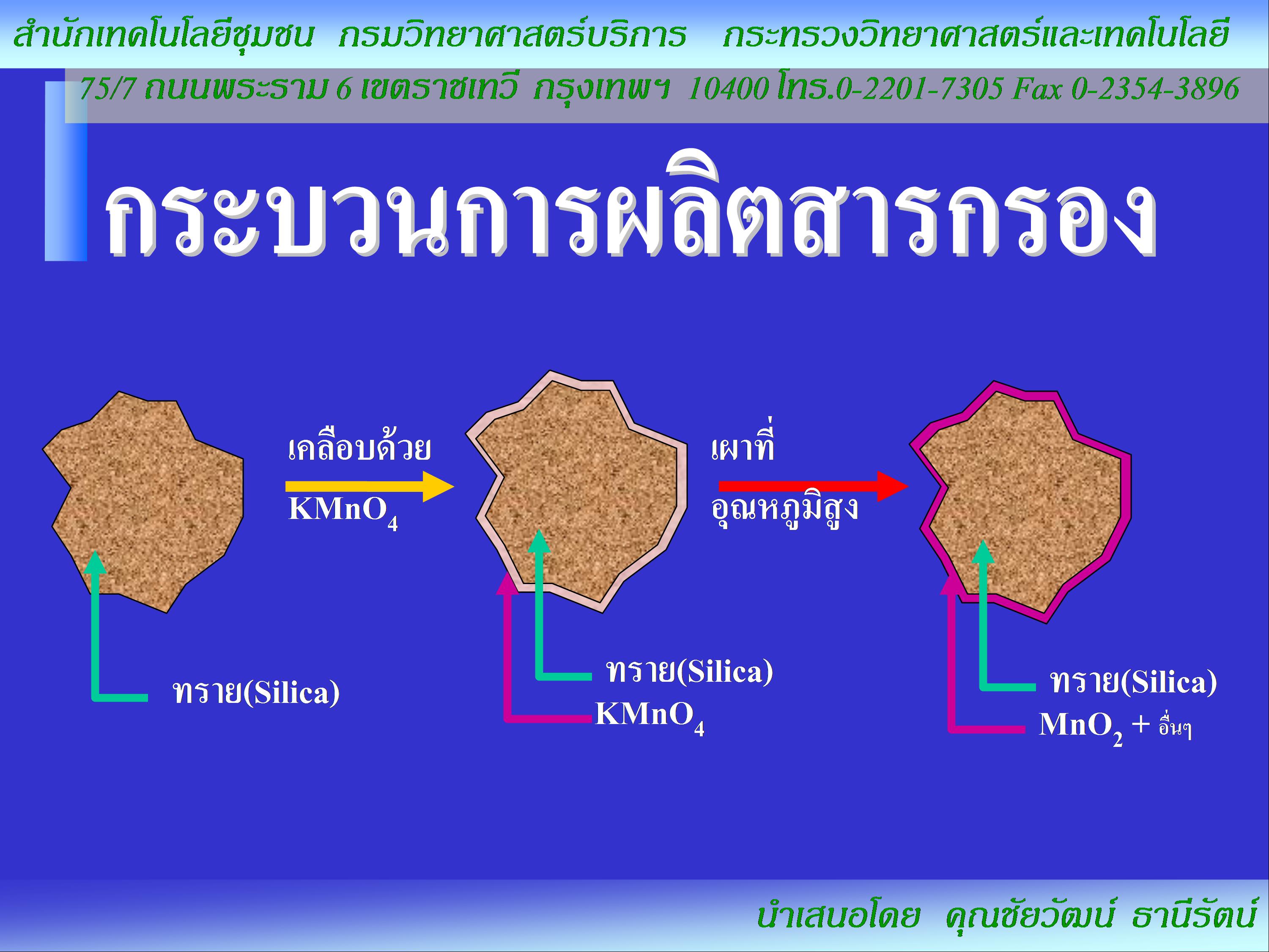 สำนักเทคโนโลยีชุมชน กรมวิทยาศาสตร์บริการ กระทรวงวิทยาศาสตร์และเทคโนโลยี

75/7 ถนนพระราม 6 เขตราชเทวี กรุงเทพฯ 10400 โทร.0-2201-7305 Fax 0-2354-3896

กระบวนการผลิตสารกรอง

เคลือบด้วย

$KMnO_4$

เผาที่

อุณหภูมิสูง

ทราย(Silica)

ทราย(Silica)

$KMnO_4$

ทราย(Silica)

$MnO_2$ + อื่นๆ

นำเสนอโดย คุณชัยวัฒน์ ธานีรัตน์